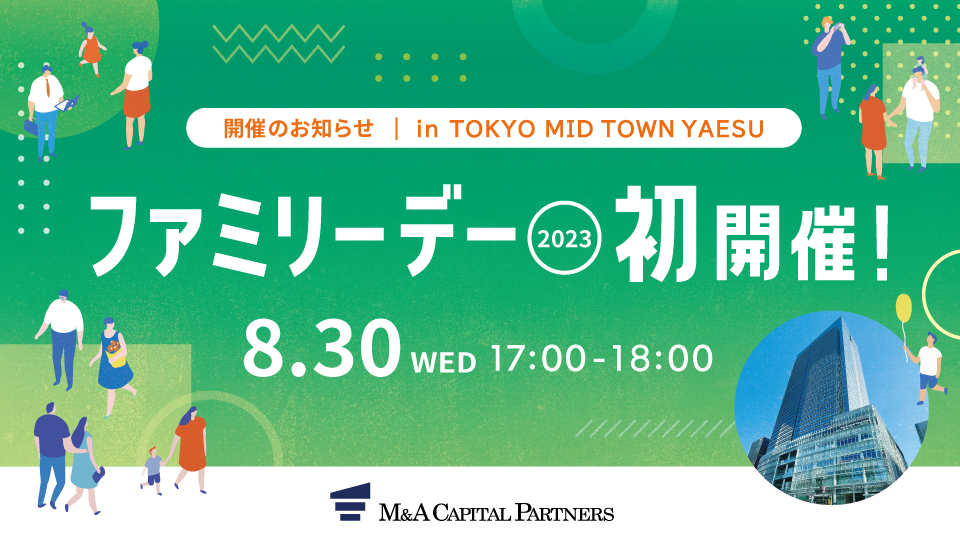 開催のお知らせ ｜ in TOKYO MID TOWN YAESU

ファミリーデー 2023 初開催！

8.30 WED 17:00-18:00

M&A CAPITAL PARTNERS